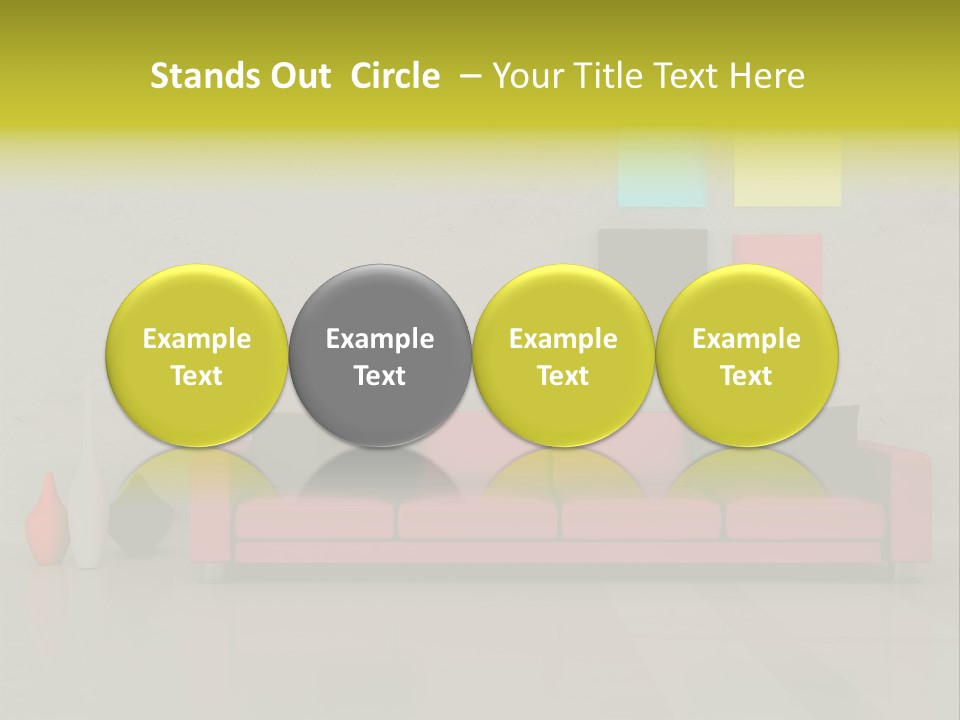 Stands Out Circle – Your Title Text Here

Example Text

Example Text

Example Text

Example Text